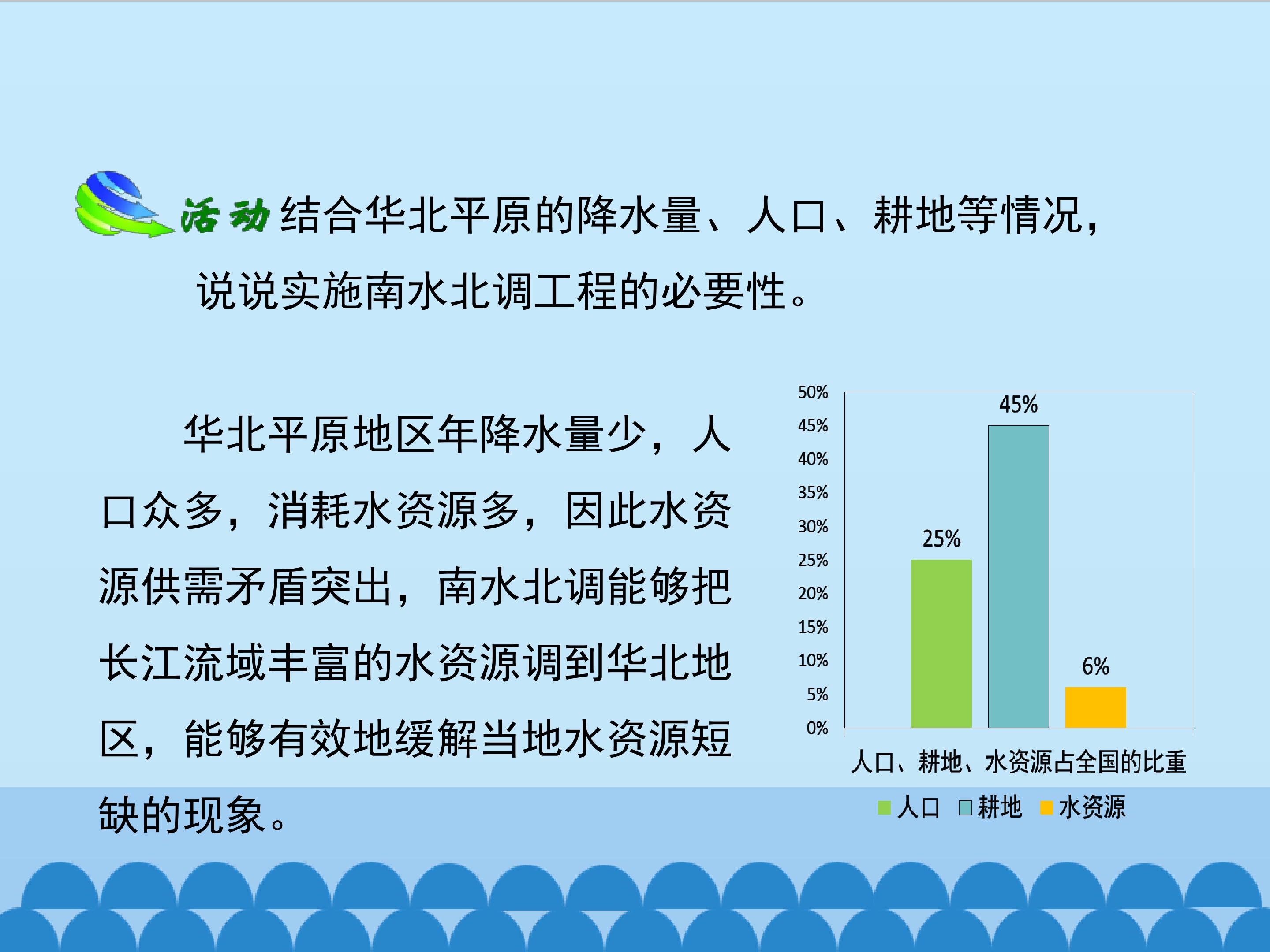 活动 结合华北平原的降水量、人口、耕地等情况，说说实施南水北调工程的必要性。

华北平原地区年降水量少，人口众多，消耗水资源多，因此水资源供需矛盾突出，南水北调能够把长江流域丰富的水资源调到华北地区，能够有效地缓解当地水资源短缺的现象。

50%
45%
40%
35%
30%
25%
20%
15%
10%
5%
0%

25%
45%
6%

人口、耕地、水资源占全国的比重

人口 耕地 水资源